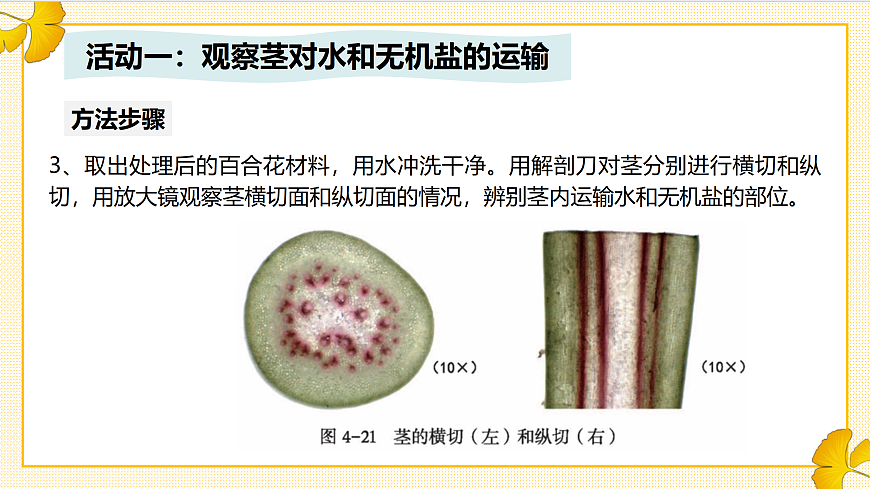 活动一：观察茎对水和无机盐的运输

方法步骤

3、取出处理后的百合花材料，用水冲洗干净。用解剖刀对茎分别进行横切和纵切，用放大镜观察茎横切面和纵切面的情况，辨别茎内运输水和无机盐的部位。

(10×)

(10×)

图 4-21 茎的横切（左）和纵切（右）